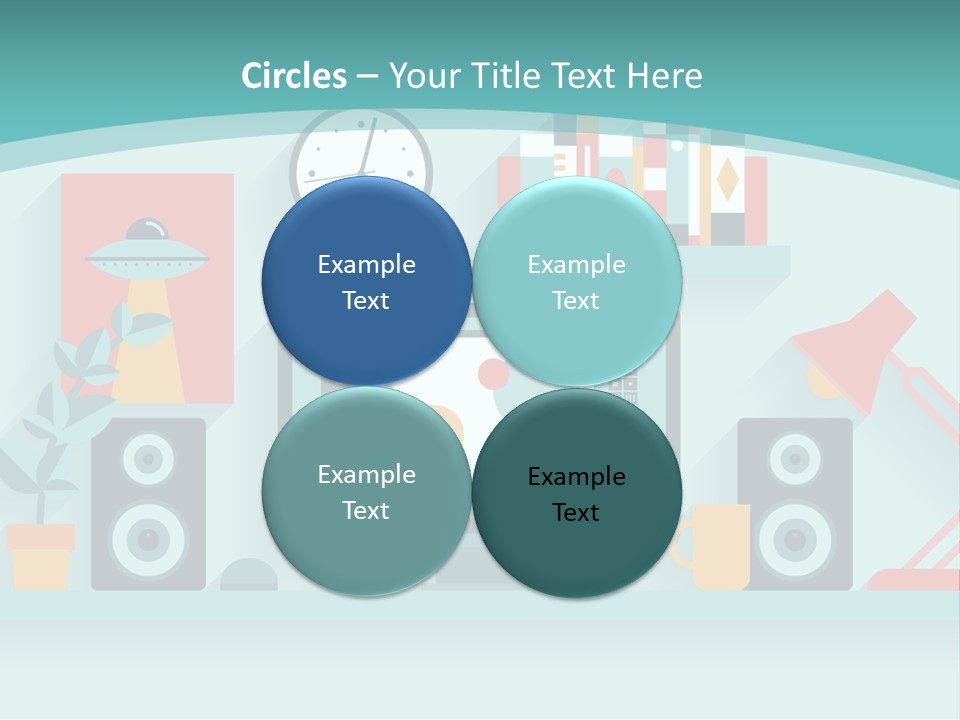 Circles – Your Title Text Here

Example Text

Example Text

Example Text

Example Text